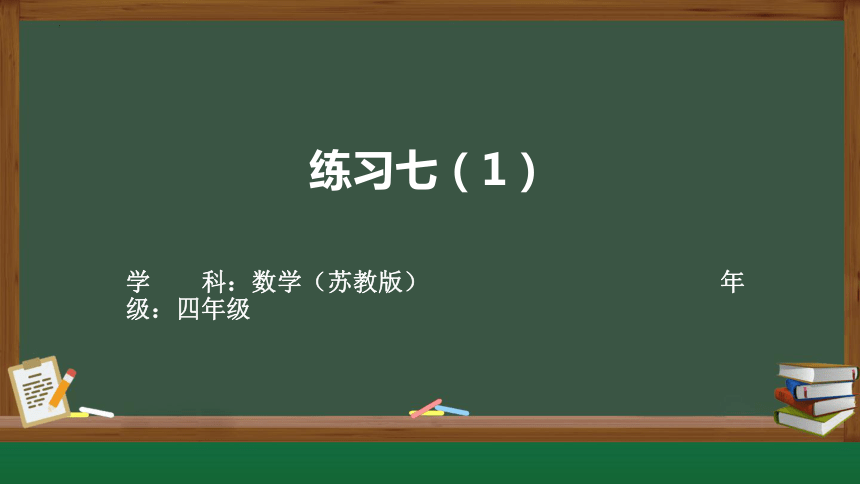 练习七（1）

学　　科：数学（苏教版）　　　　　　　　　　　　　年级：四年级